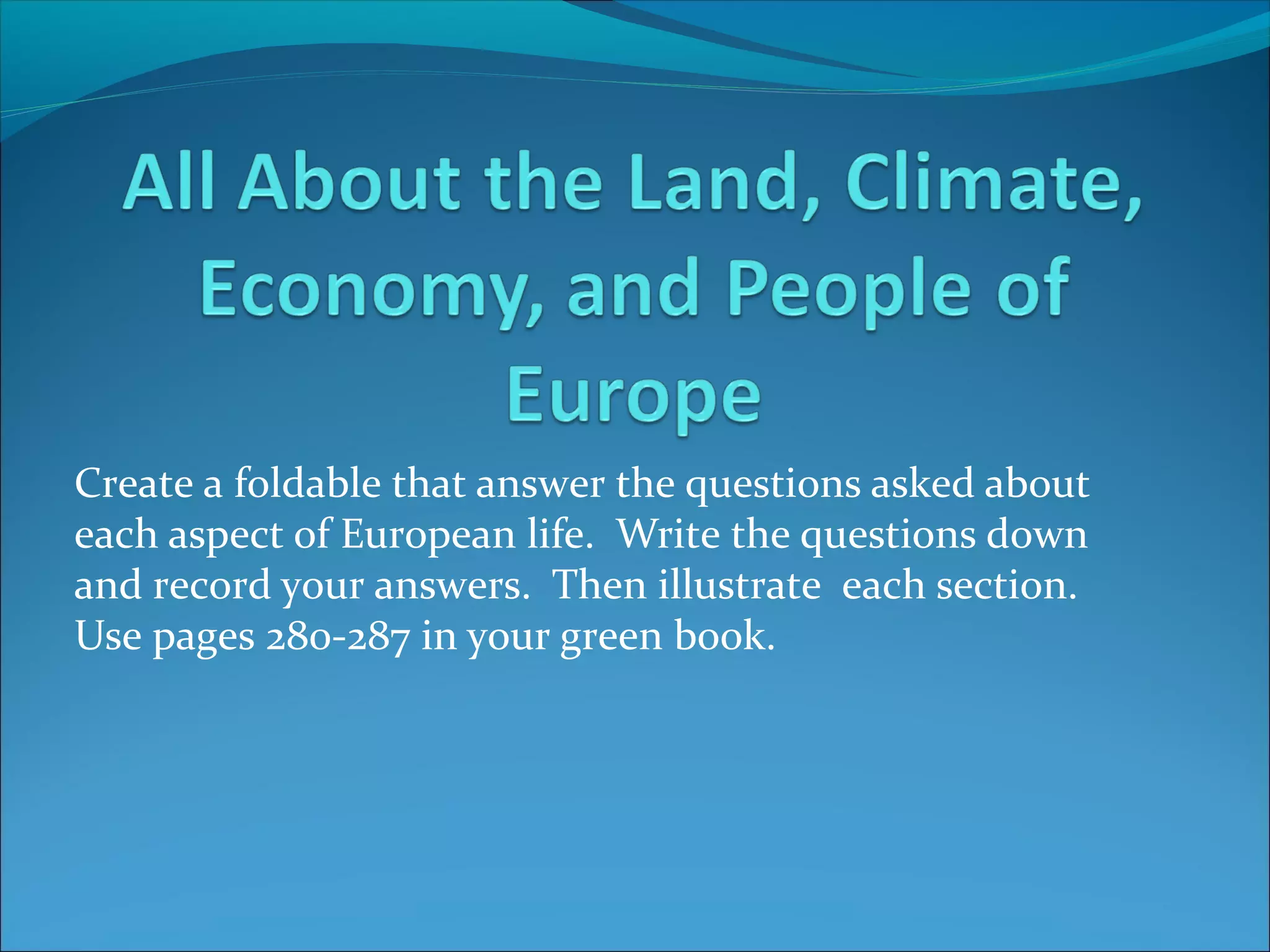 All About the Land, Climate, Economy, and People of Europe

Create a foldable that answer the questions asked about each aspect of European life. Write the questions down and record your answers. Then illustrate each section. Use pages 280-287 in your green book.